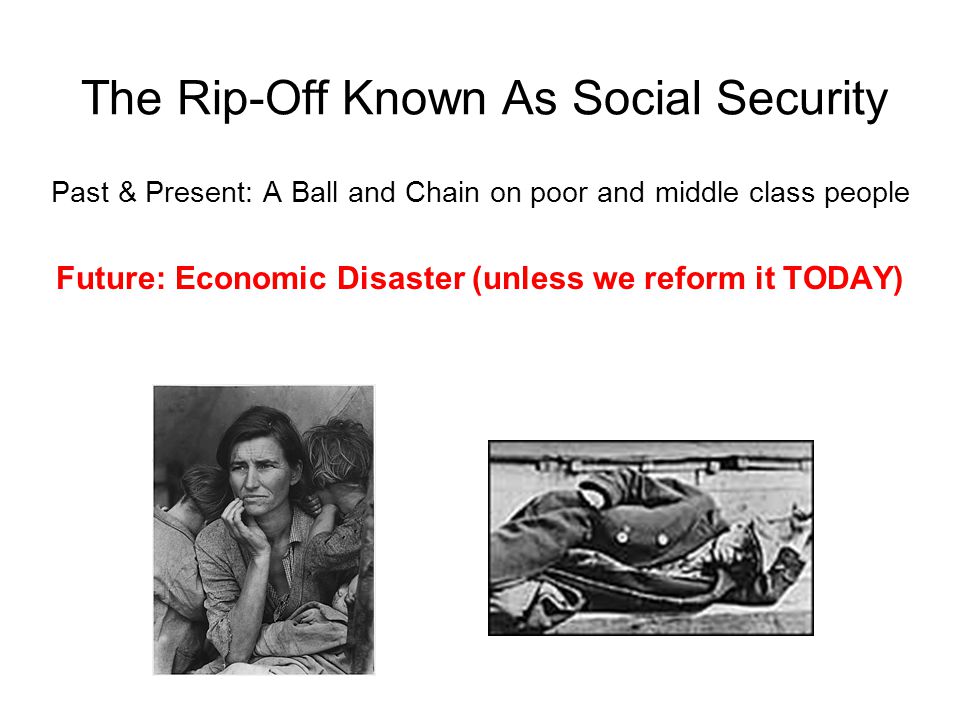 The Rip-Off Known As Social Security

Past & Present: A Ball and Chain on poor and middle class people

Future: Economic Disaster (unless we reform it TODAY)